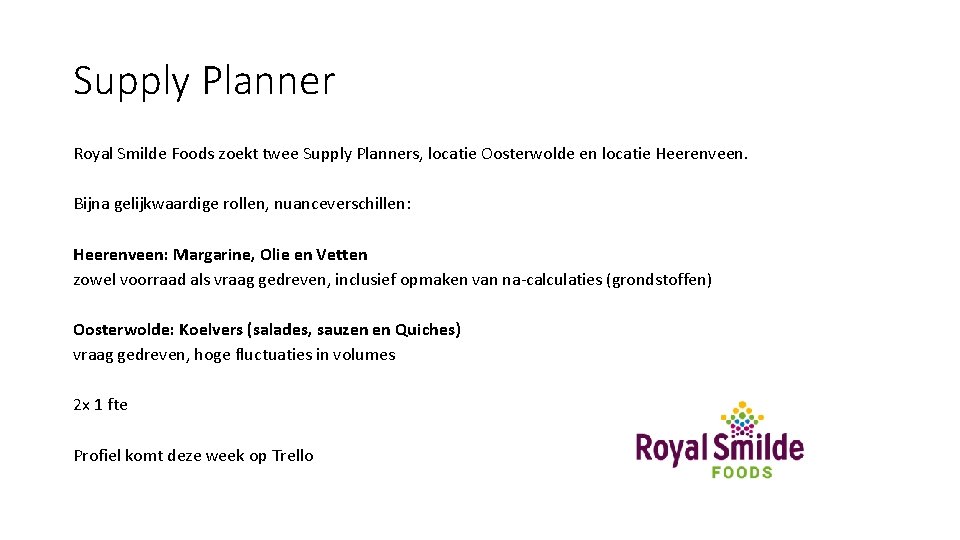 Supply Planner

Royal Smilde Foods zoekt twee Supply Planners, locatie Oosterwolde en locatie Heerenveen.

Bijna gelijkwaardige rollen, nuanceverschillen:

Heerenveen: Margarine, Olie en Vetten
zowel voorraad als vraag gedreven, inclusief opmaken van na-calculaties (grondstoffen)

Oosterwolde: Koelvers (salades, sauzen en Quiches)
vraag gedreven, hoge fluctuaties in volumes

2x 1 fte

Profiel komt deze week op Trello

Royal Smilde
FOODS